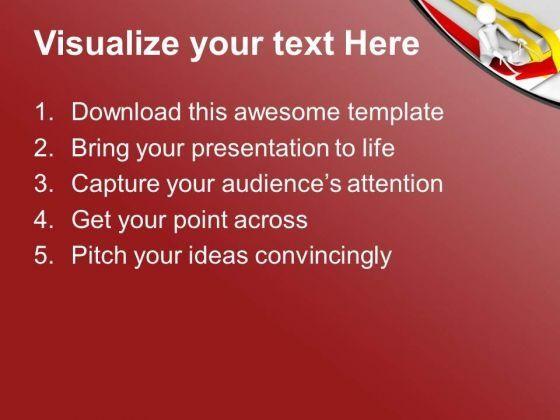 Visualize your text Here

1. Download this awesome template
2. Bring your presentation to life
3. Capture your audience's attention
4. Get your point across
5. Pitch your ideas convincingly